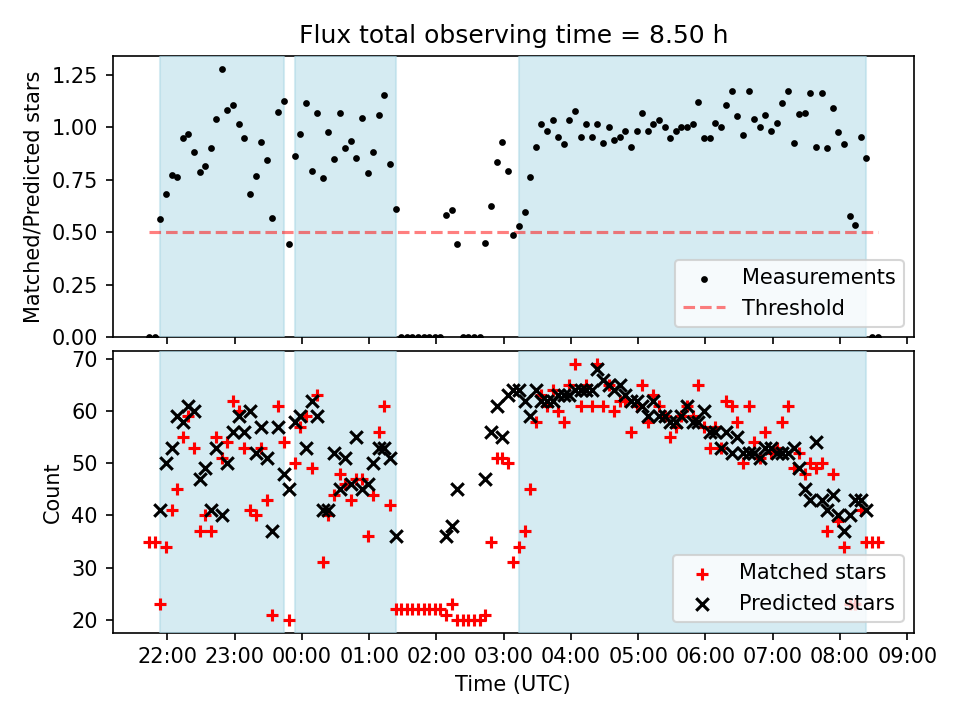 Flux total observing time = 8.50 h

Matched/Predicted stars

1.25
1.00
0.75
0.50
0.25
0.00

Measurements
Threshold

Count

70
60
50
40
30
20

Matched stars
Predicted stars

22:00 23:00 00:00 01:00 02:00 03:00 04:00 05:00 06:00 07:00 08:00 09:00

Time (UTC)